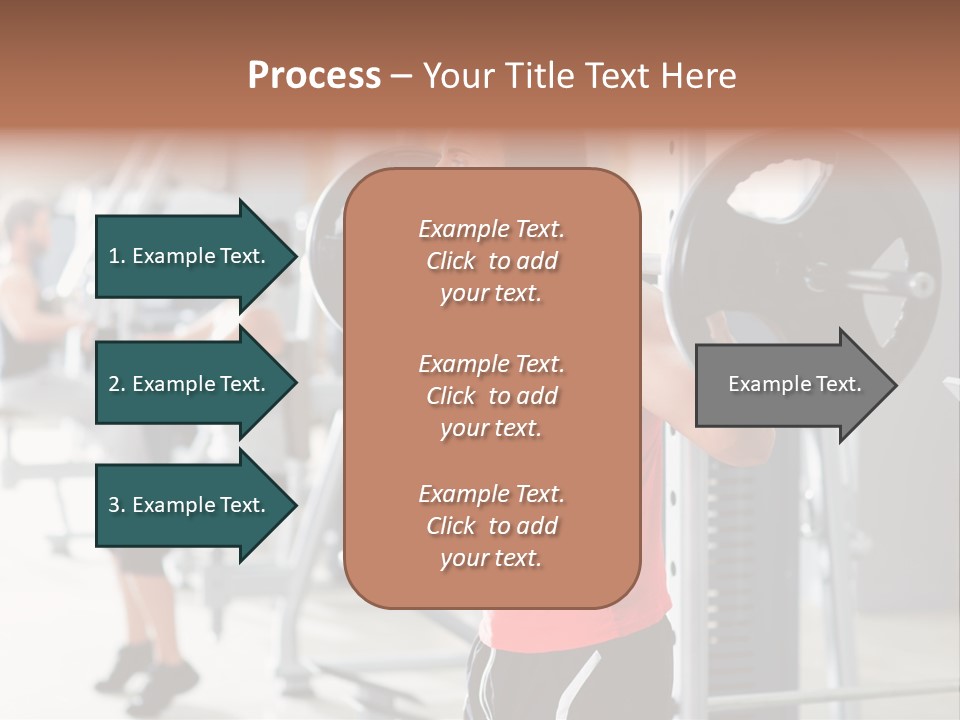 Process – Your Title Text Here

1. Example Text.

2. Example Text.

3. Example Text.

Example Text. Click to add your text.

Example Text. Click to add your text.

Example Text. Click to add your text.

Example Text.